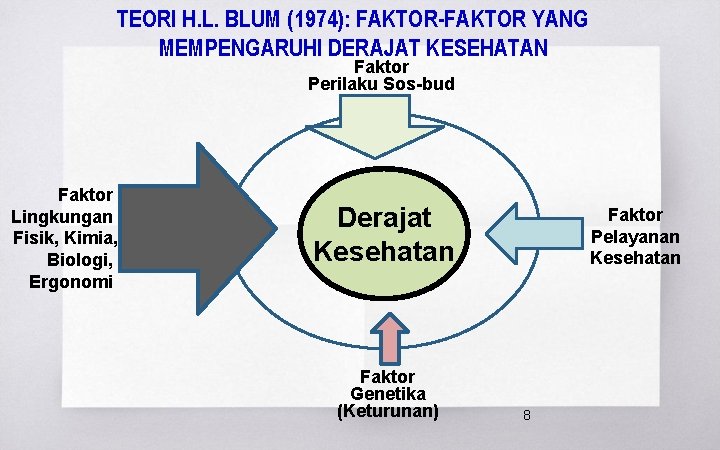 TEORI H.L. BLUM (1974): FAKTOR-FAKTOR YANG MEMPENGARUHI DERAJAT KESEHATAN

Faktor Perilaku Sos-bud

Faktor Lingkungan Fisik, Kimia, Biologi, Ergonomi

Derajat Kesehatan

Faktor Pelayanan Kesehatan

Faktor Genetika (Keturunan)

8